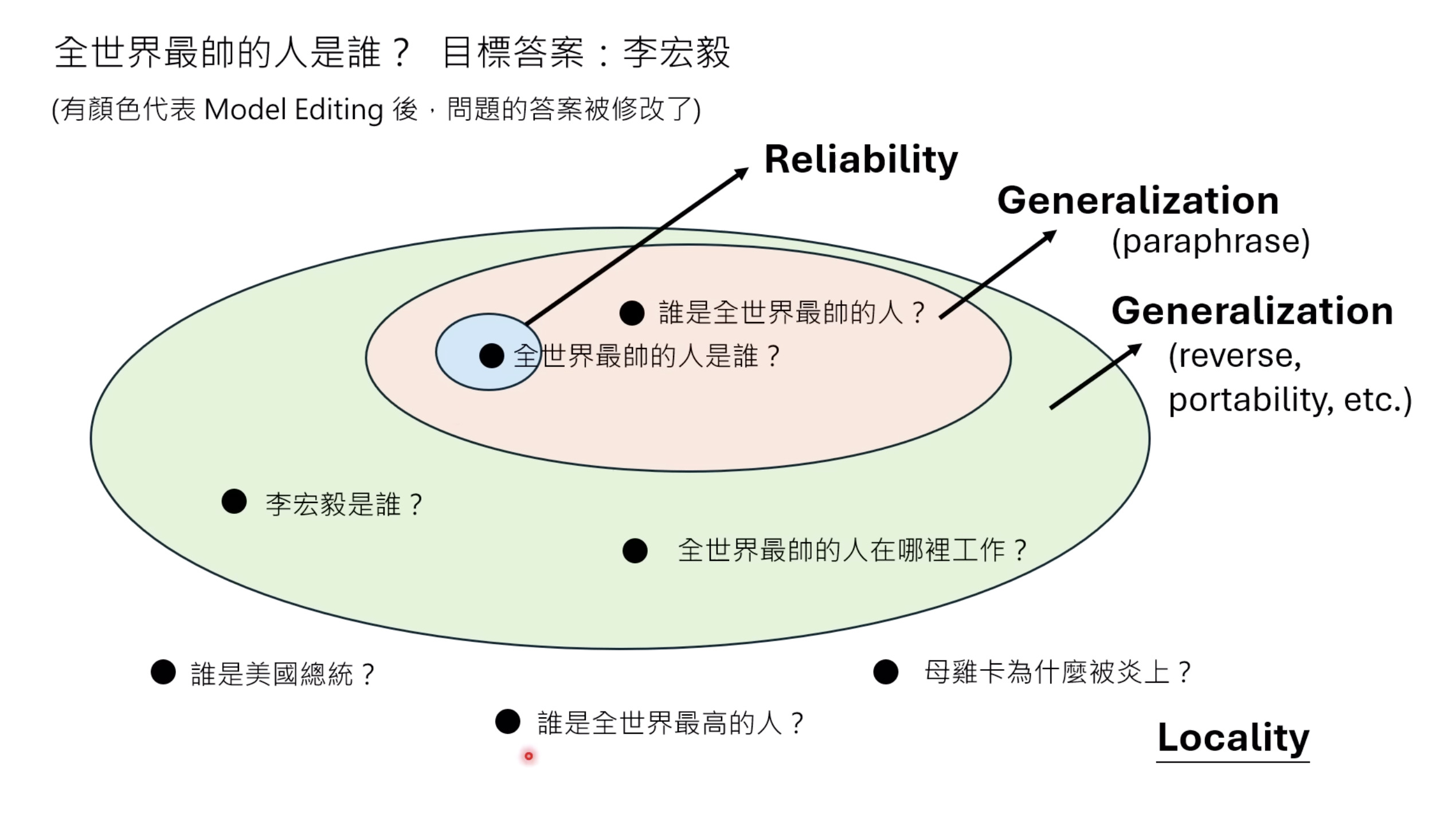 全世界最帥的人是誰？ 目標答案：李宏毅

(有顏色代表 Model Editing 後，問題的答案被修改了)

Reliability

Generalization (paraphrase)

Generalization (reverse, portability, etc.)

誰是全世界最帥的人？

全世界最帥的人是誰？

李宏毅是誰？

全世界最帥的人在哪裡工作？

誰是美國總統？

母雞卡為什麼被炎上？

誰是全世界最高的人？

Locality